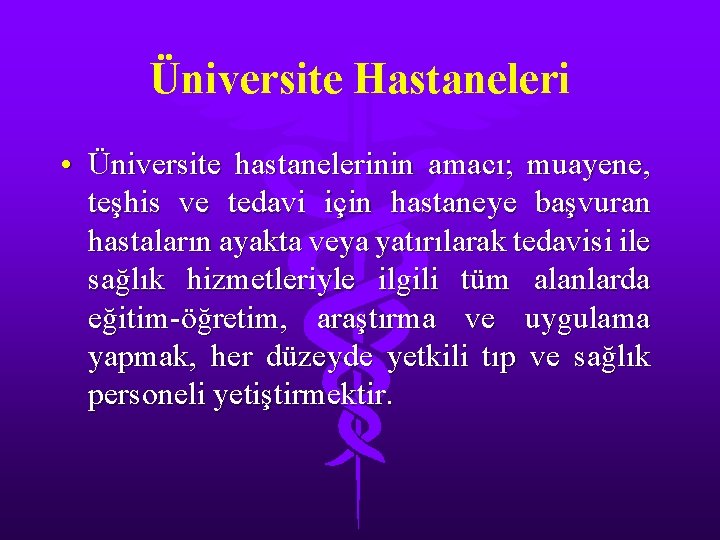 Üniversite Hastaneleri

• Üniversite hastanelerinin amacı; muayene, teşhis ve tedavi için hastaneye başvuran hastaların ayakta veya yatırılarak tedavisi ile sağlık hizmetleriyle ilgili tüm alanlarda eğitim-öğretim, araştırma ve uygulama yapmak, her düzeyde yetkili tıp ve sağlık personeli yetiştirmektir.